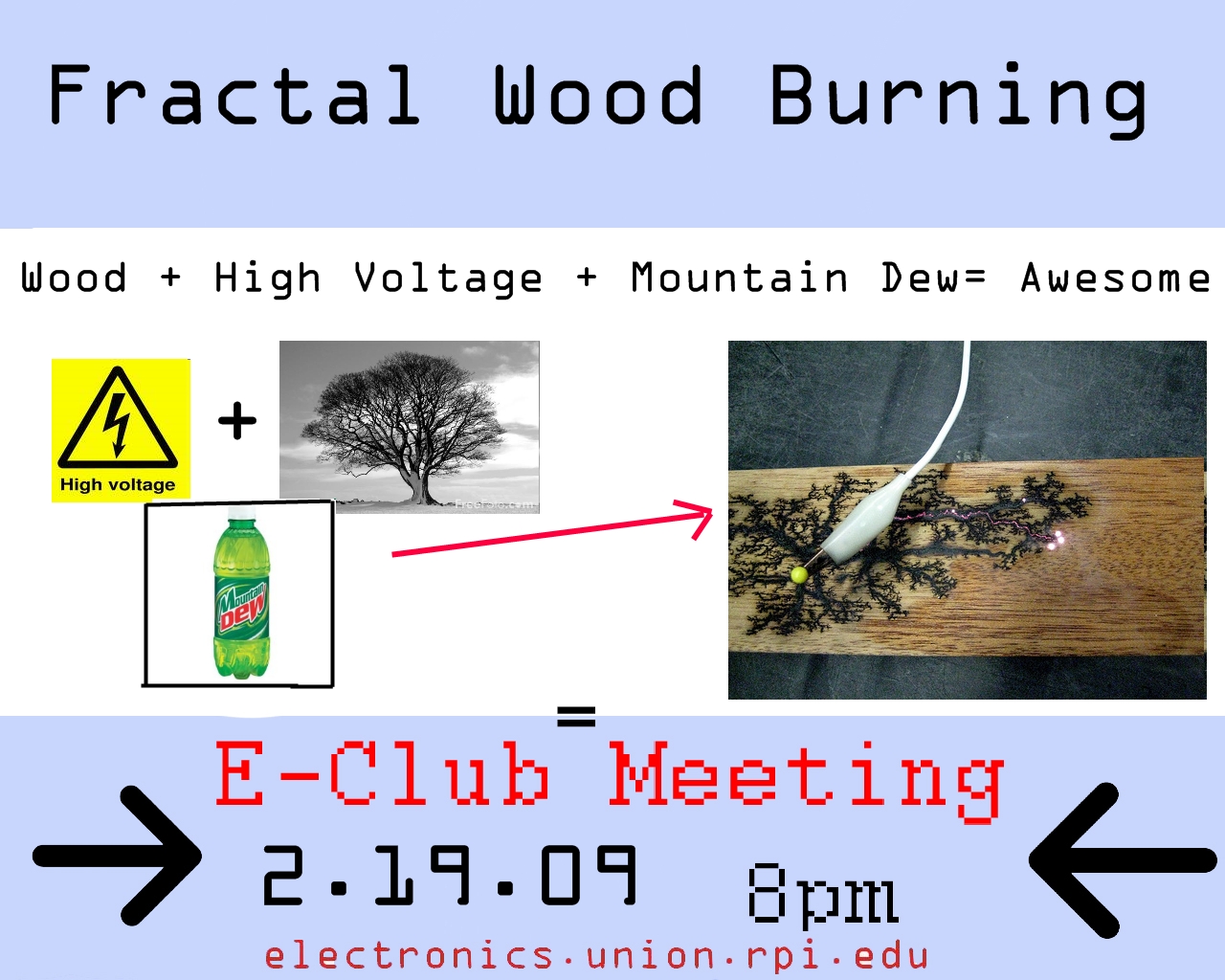 Fractal Wood Burning

Wood + High Voltage + Mountain Dew= Awesome

High voltage

+

Mountain Dew

=

E-Club Meeting

2.19.09 8pm

electronics.union.rpi.edu